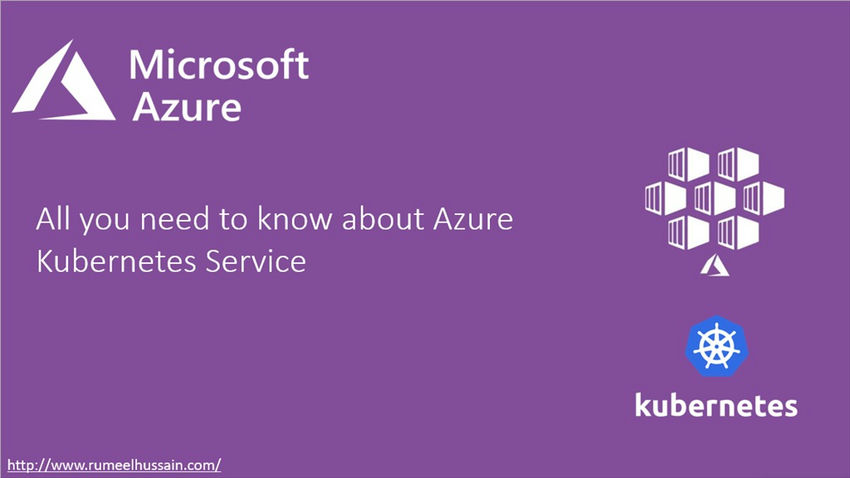 Microsoft Azure

All you need to know about Azure Kubernetes Service

kubernetes

http://www.rumeelhussain.com/